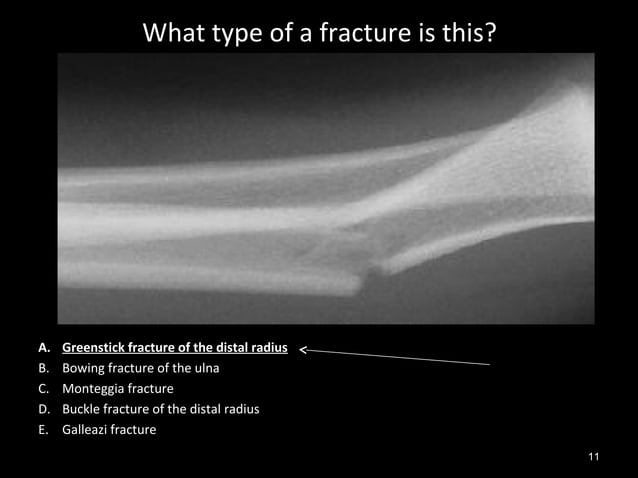 What type of a fracture is this?

A. Greenstick fracture of the distal radius
B. Bowing fracture of the ulna
C. Monteggia fracture
D. Buckle fracture of the distal radius
E. Galleazi fracture

11